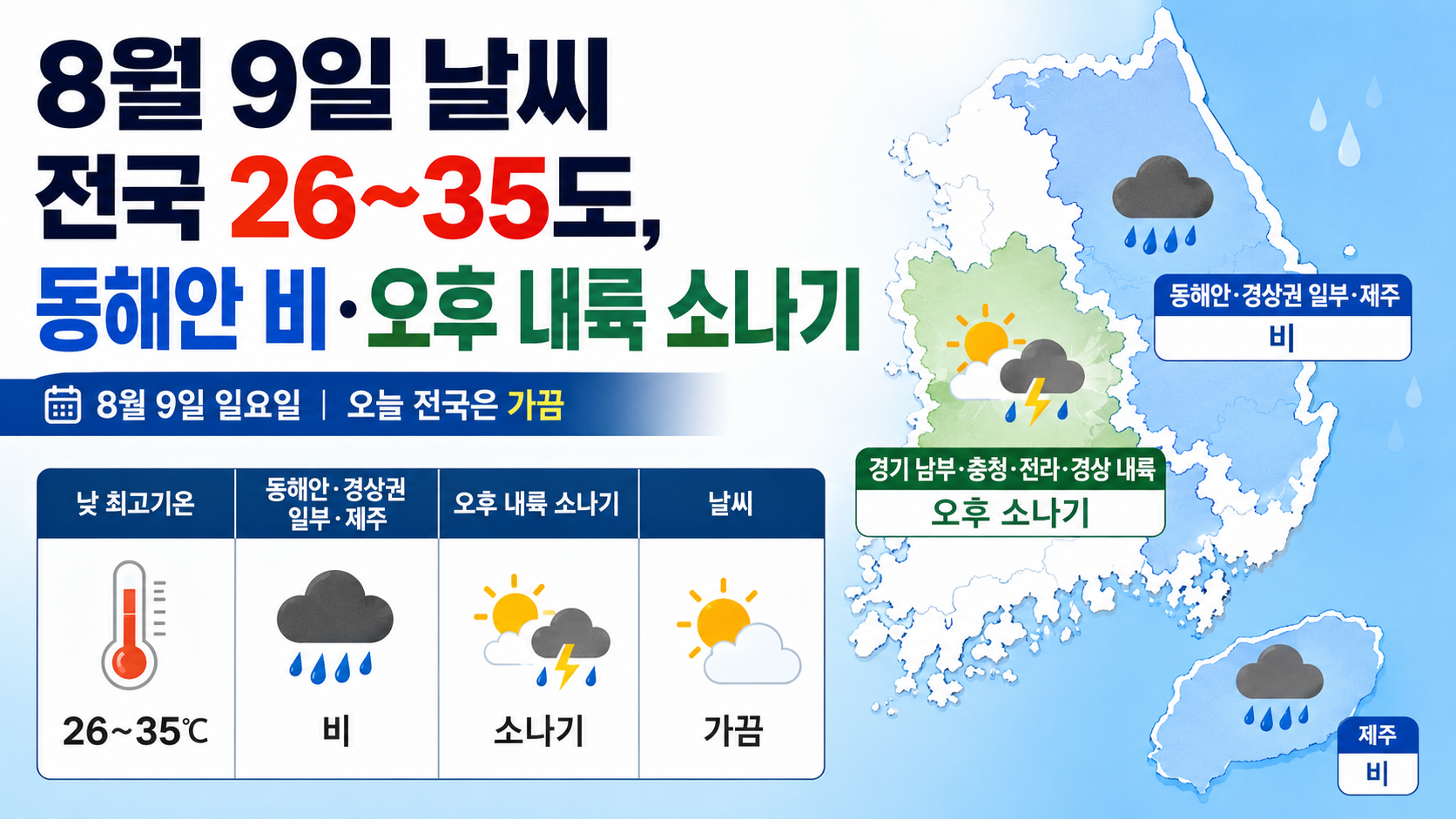 8월 9일 날씨
전국 26~35도,
동해안 비·오후 내륙 소나기

8월 9일 일요일 | 오늘 전국은 가끔

| 낮 최고기온 | 동해안·경상권 일부·제주 | 오후 내륙 소나기 | 날씨 |
|---|---|---|---|
| 26~35℃ | 비 | 소나기 | 가끔 |

동해안·경상권 일부·제주
비

경기 남부·충청·전라·경상 내륙
오후 소나기

제주
비